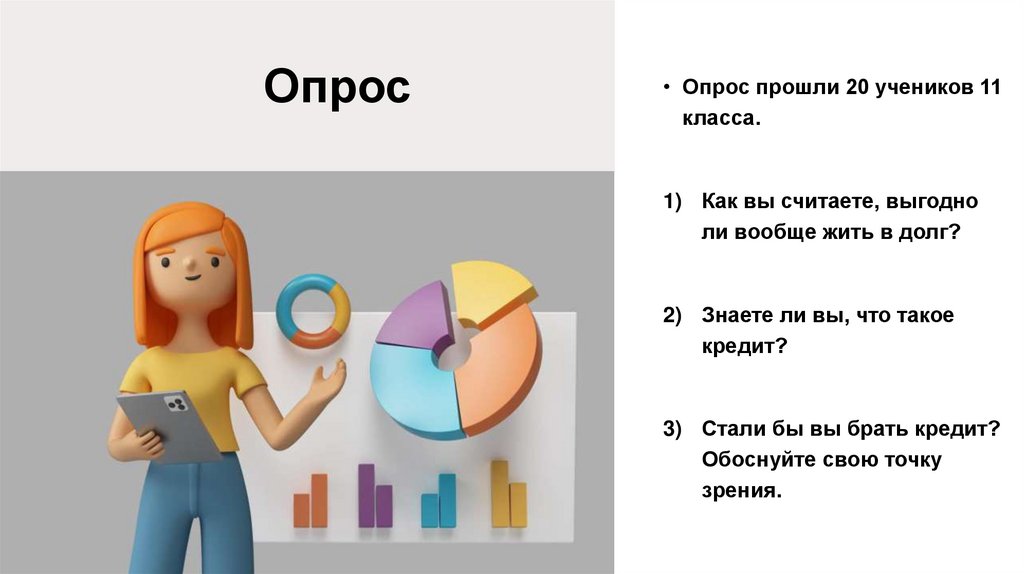 Опрос

• Опрос прошли 20 учеников 11 класса.

1) Как вы считаете, выгодно ли вообще жить в долг?

2) Знаете ли вы, что такое кредит?

3) Стали бы вы брать кредит? Обоснуйте свою точку зрения.